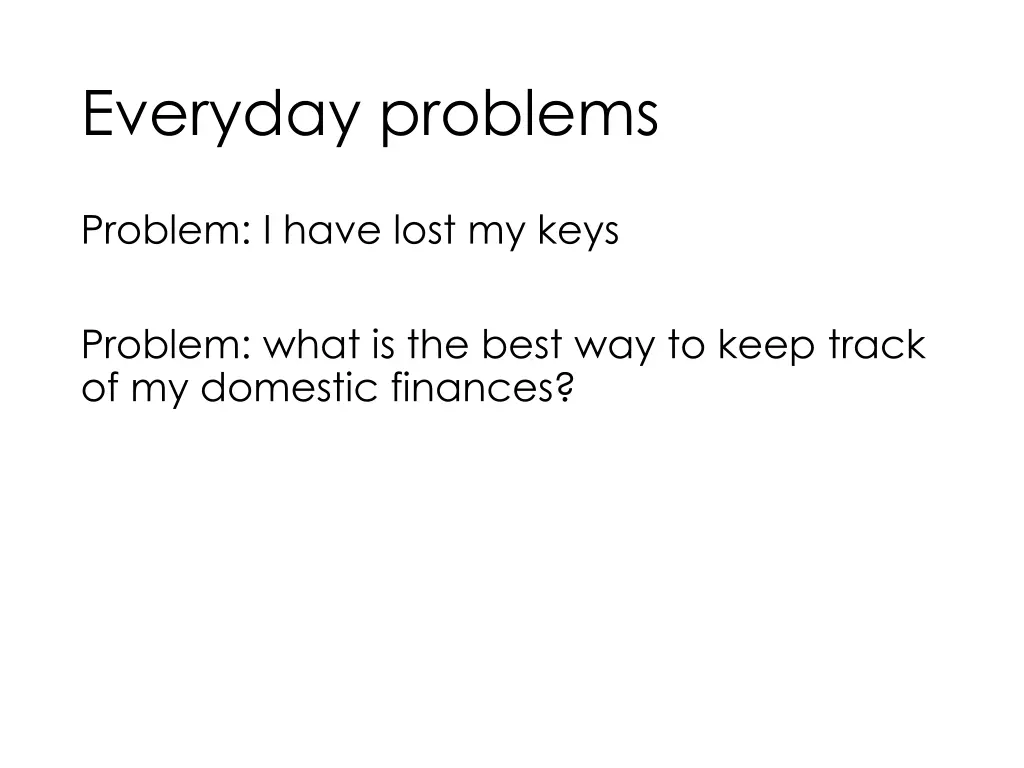 Everyday problems

Problem: I have lost my keys

Problem: what is the best way to keep track of my domestic finances?